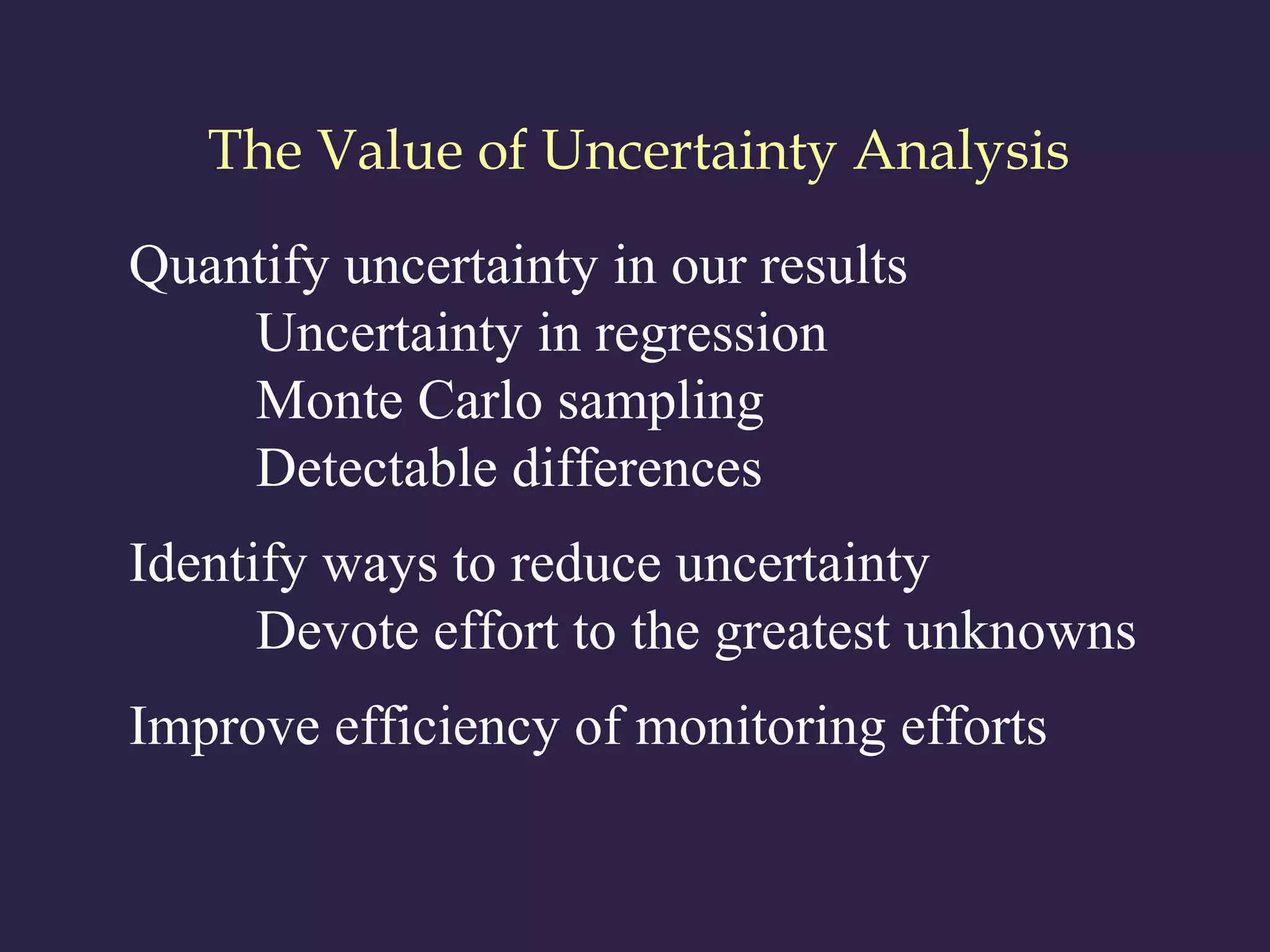 The Value of Uncertainty Analysis

Quantify uncertainty in our results
Uncertainty in regression
Monte Carlo sampling
Detectable differences

Identify ways to reduce uncertainty
Devote effort to the greatest unknowns

Improve efficiency of monitoring efforts